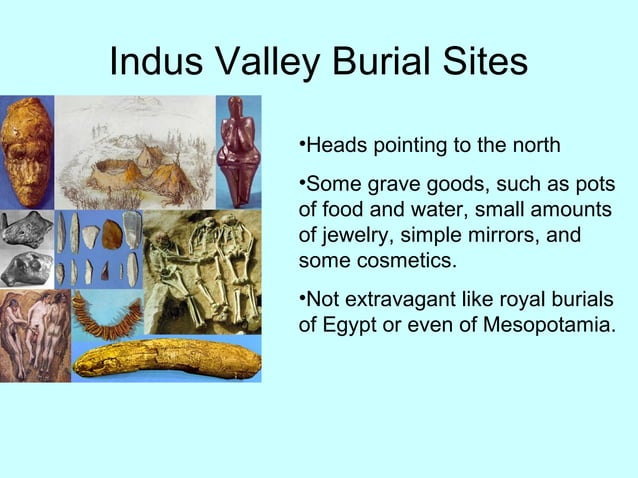 Indus Valley Burial Sites

•Heads pointing to the north

•Some grave goods, such as pots of food and water, small amounts of jewelry, simple mirrors, and some cosmetics.

•Not extravagant like royal burials of Egypt or even of Mesopotamia.